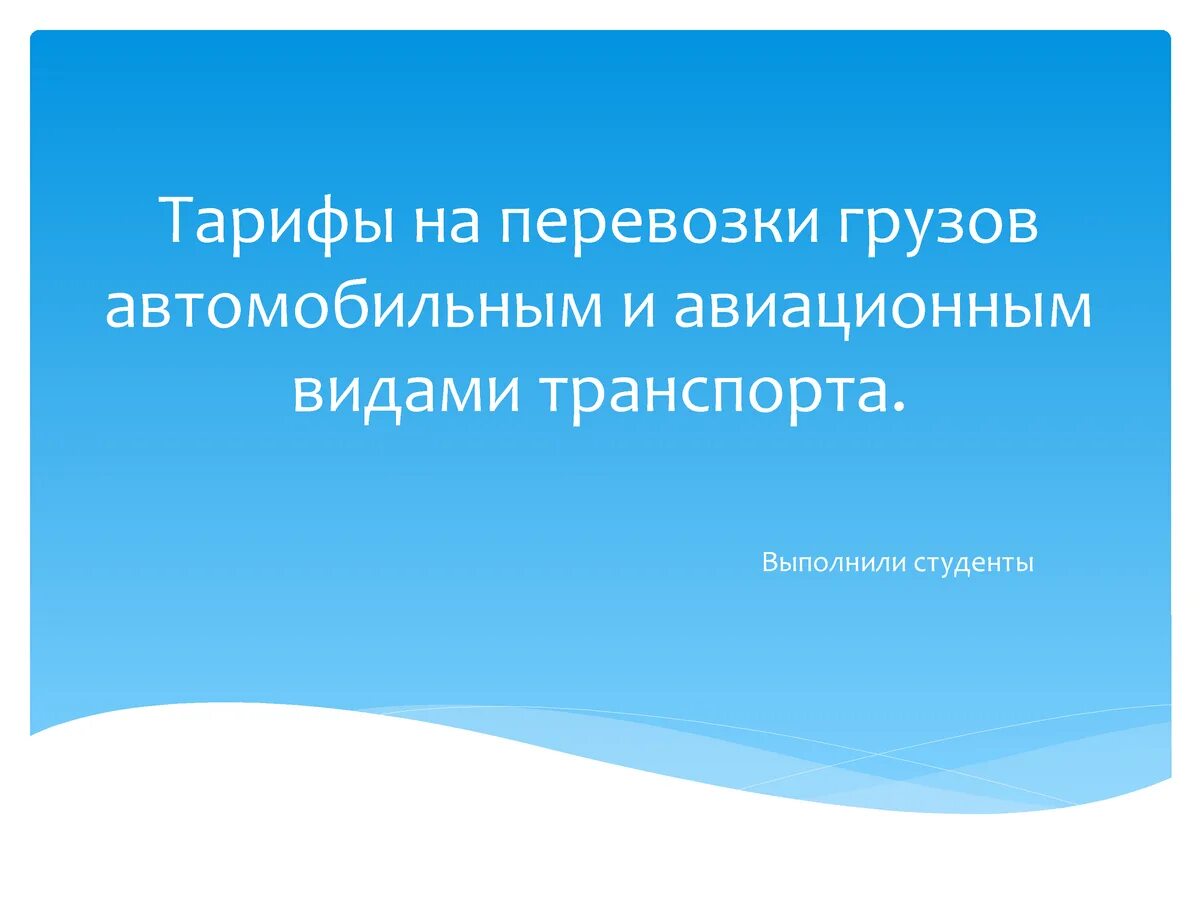 Тарифы на перевозки грузов автомобильным и авиационным видами транспорта.

Выполнили студенты